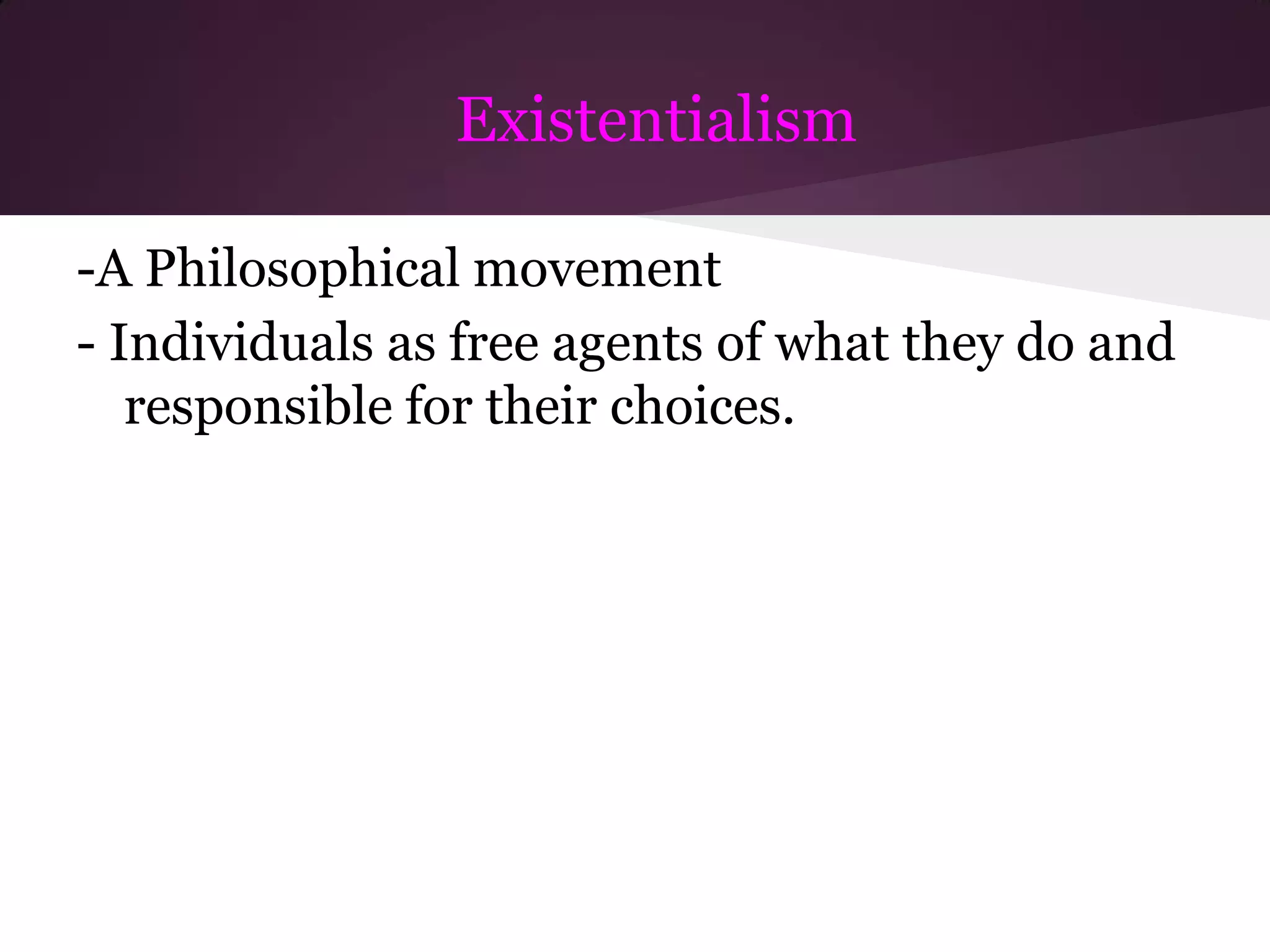 Existentialism

-A Philosophical movement

- Individuals as free agents of what they do and responsible for their choices.